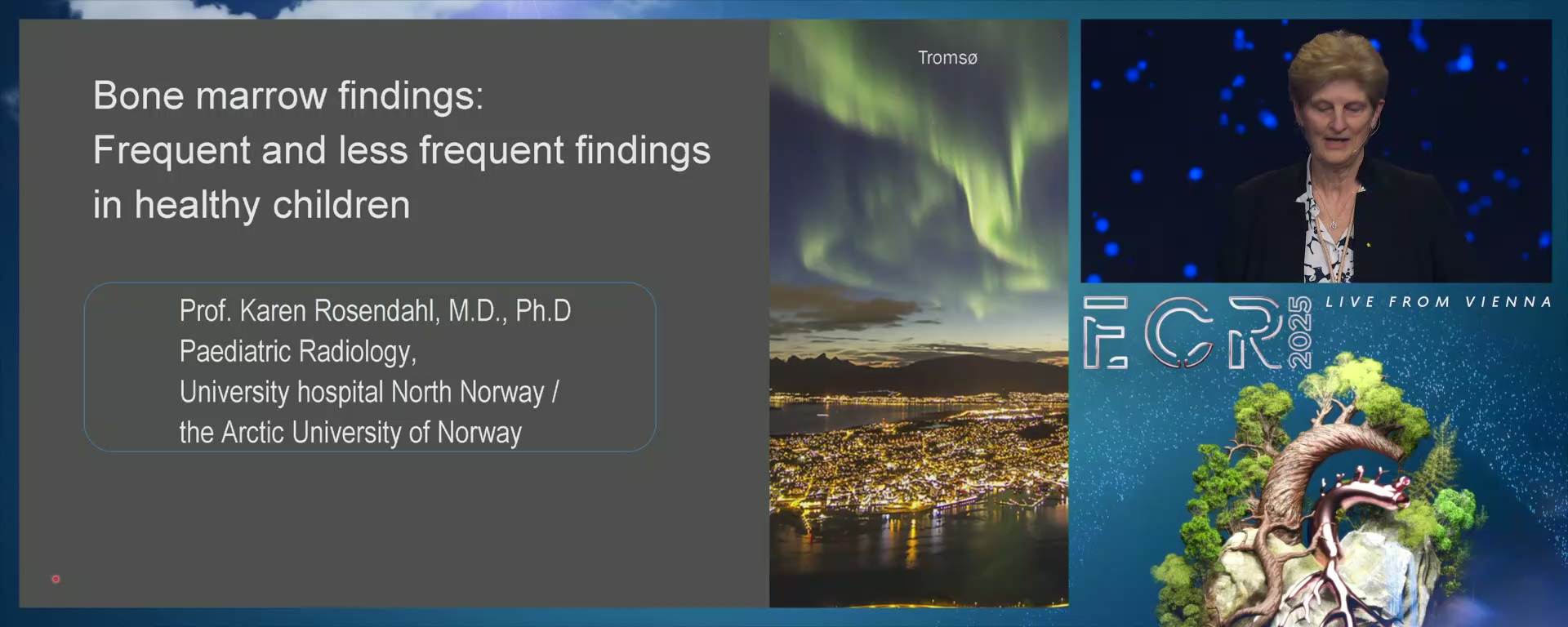 Bone marrow findings:
Frequent and less frequent findings in healthy children

Prof. Karen Rosendahl, M.D., Ph.D
Paediatric Radiology,
University hospital North Norway /
the Arctic University of Norway

Tromsø

ECR 2025

LIVE FROM VIENNA